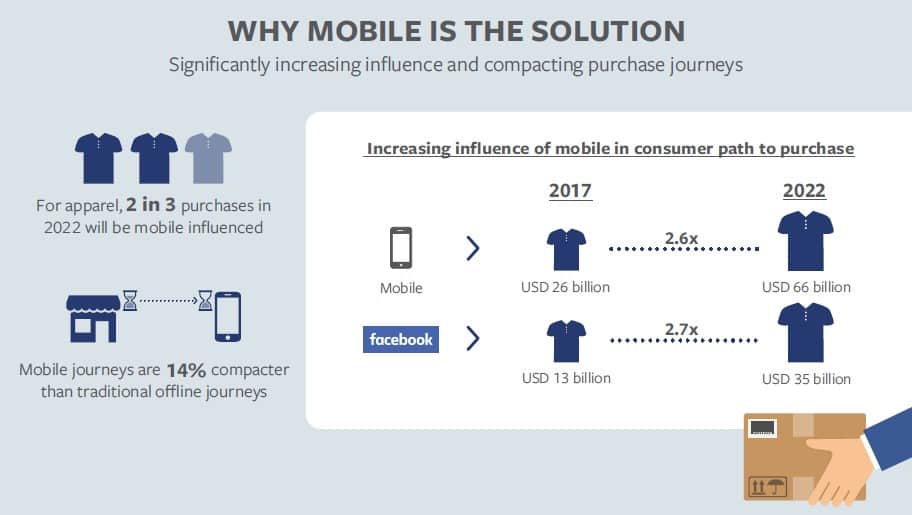 WHY MOBILE IS THE SOLUTION

Significantly increasing influence and compacting purchase journeys

For apparel, 2 in 3 purchases in 2022 will be mobile influenced

Mobile journeys are 14% compacter than traditional offline journeys

Increasing influence of mobile in consumer path to purchase

2017

2022

Mobile

USD 26 billion

2.6x

USD 66 billion

facebook

USD 13 billion

2.7x

USD 35 billion